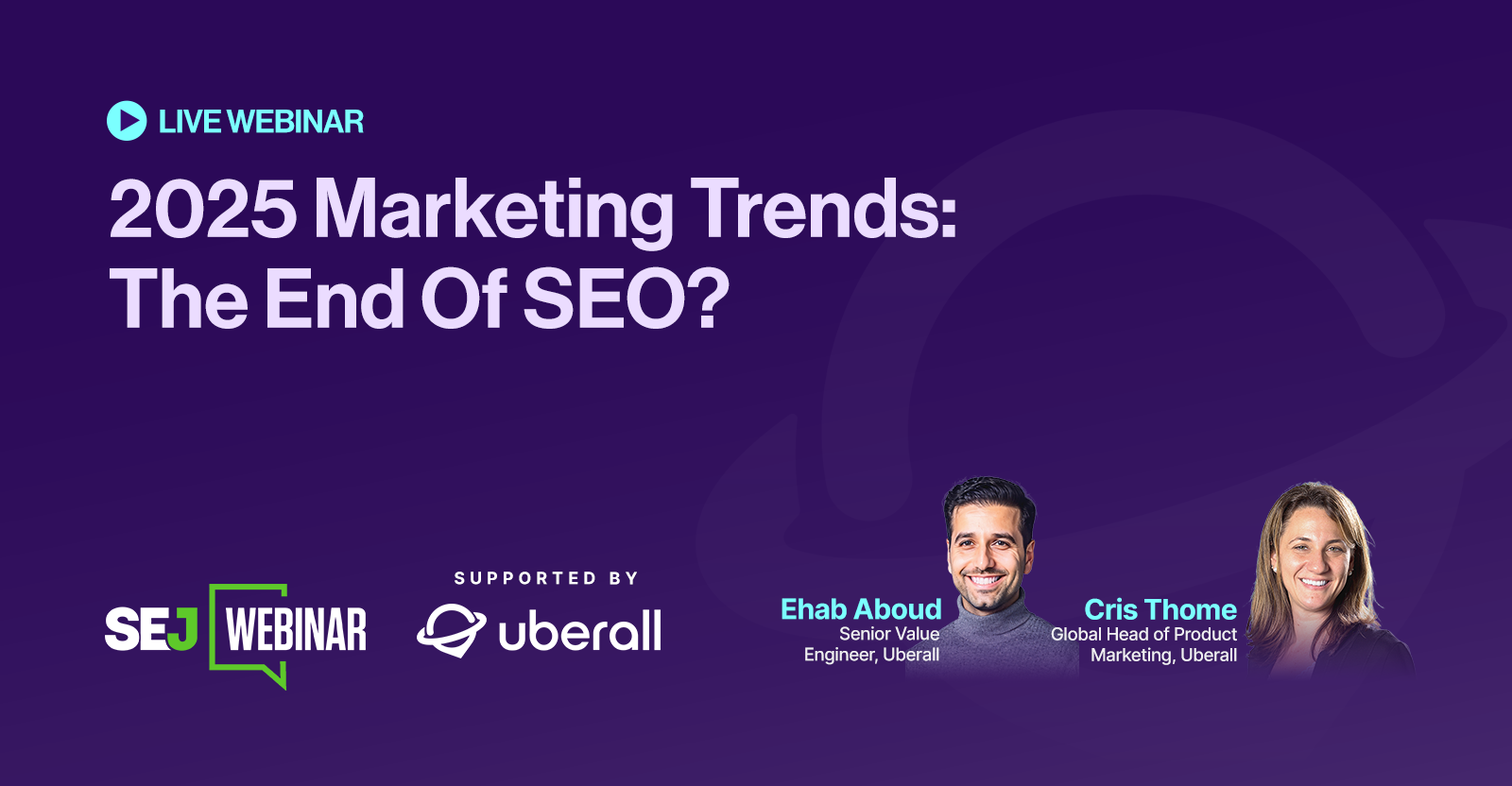 LIVE WEBINAR

2025 Marketing Trends: The End Of SEO?

SEJ WEBINAR

SUPPORTED BY

uberall

Ehab Aboud
Senior Value Engineer, Uberall

Cris Thome
Global Head of Product Marketing, Uberall